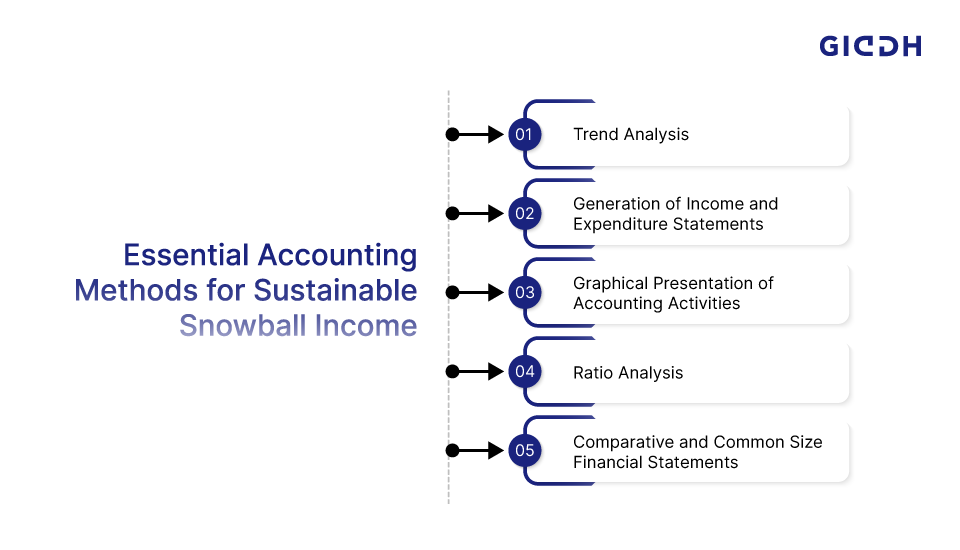 GIDDH

Essential Accounting Methods for Sustainable Snowball Income

01 Trend Analysis

02 Generation of Income and Expenditure Statements

03 Graphical Presentation of Accounting Activities

04 Ratio Analysis

05 Comparative and Common Size Financial Statements